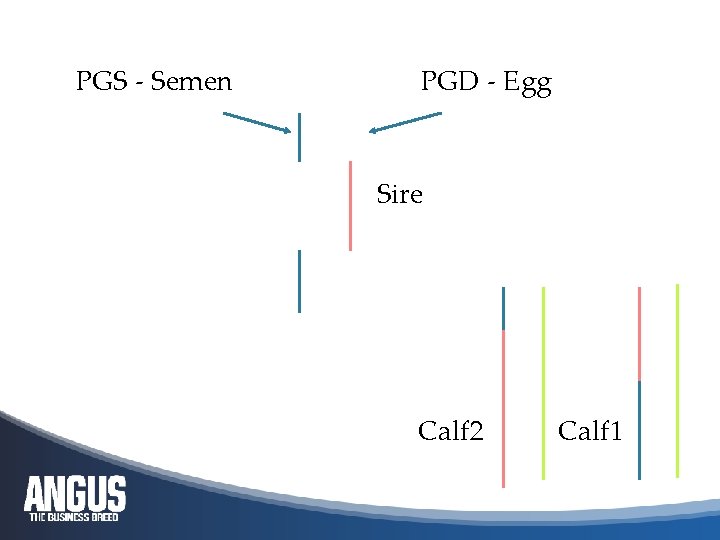 PGS - Semen

PGD - Egg

Sire

Calf2

Calf1

ANGUS
THE BUSINESS BREED